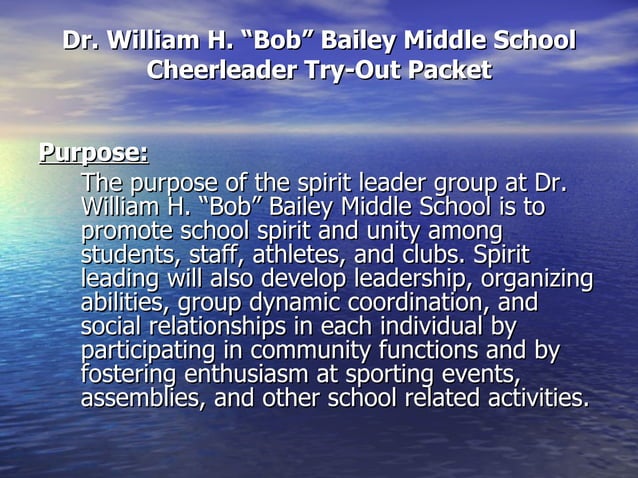 Dr. William H. “Bob” Bailey Middle School
Cheerleader Try-Out Packet

Purpose:

The purpose of the spirit leader group at Dr. William H. “Bob” Bailey Middle School is to promote school spirit and unity among students, staff, athletes, and clubs. Spirit leading will also develop leadership, organizing abilities, group dynamic coordination, and social relationships in each individual by participating in community functions and by fostering enthusiasm at sporting events, assemblies, and other school related activities.